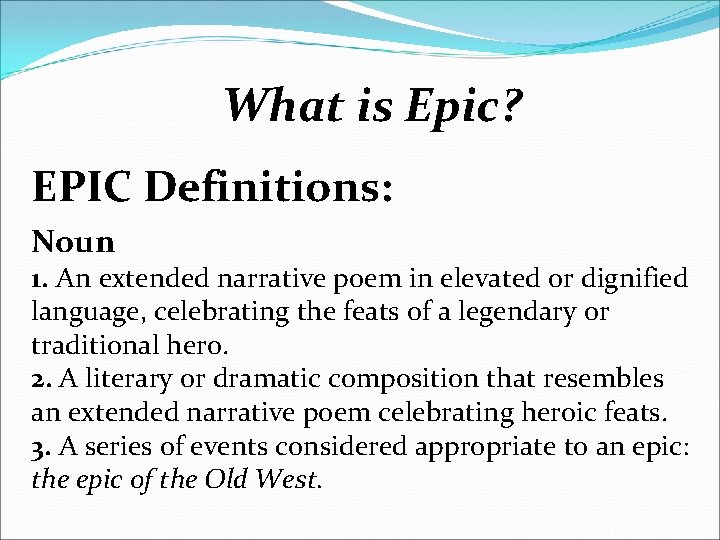 What is Epic?

EPIC Definitions:

Noun

1. An extended narrative poem in elevated or dignified language, celebrating the feats of a legendary or traditional hero.

2. A literary or dramatic composition that resembles an extended narrative poem celebrating heroic feats.

3. A series of events considered appropriate to an epic: the epic of the Old West.